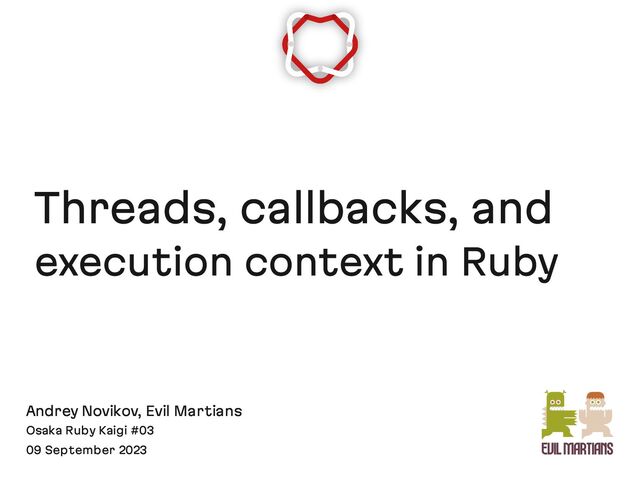 Threads, callbacks, and execution context in Ruby

Andrey Novikov, Evil Martians
Osaka Ruby Kaigi #03
09 September 2023

EVIL MARTIANS